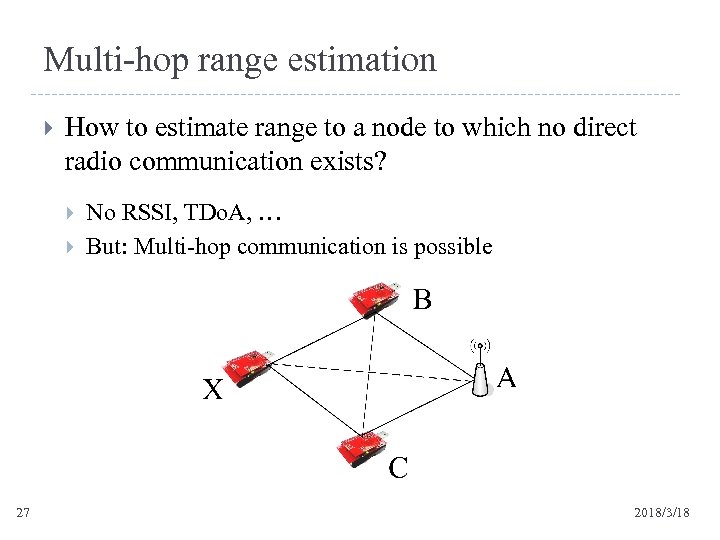 Multi-hop range estimation

How to estimate range to a node to which no direct radio communication exists?

No RSSI, TDoA, …

But: Multi-hop communication is possible

B

X

A

C

27

2018/3/18